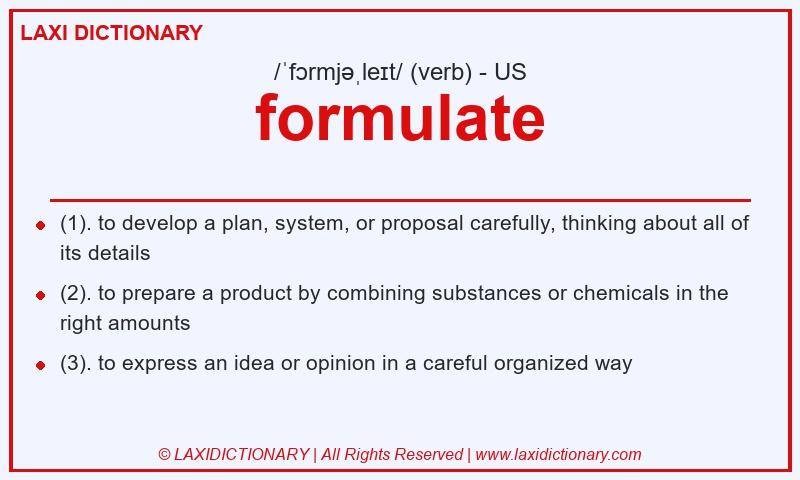 LAXI DICTIONARY

/ˈfɔrmjəˌleɪt/ (verb) - US

formulate

- (1). to develop a plan, system, or proposal carefully, thinking about all of its details
- (2). to prepare a product by combining substances or chemicals in the right amounts
- (3). to express an idea or opinion in a careful organized way

© LAXIDICTIONARY | All Rights Reserved | www.laxidictionary.com